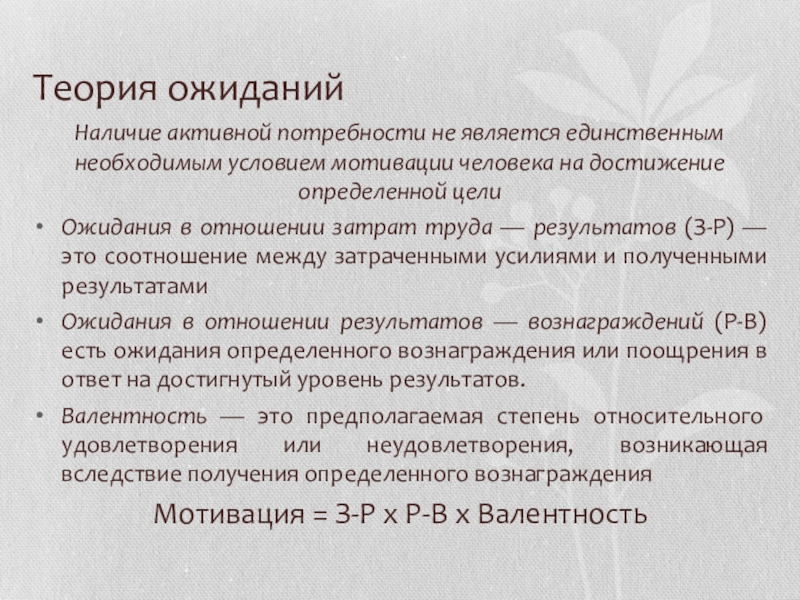 Теория ожиданий

Наличие активной потребности не является единственным необходимым условием мотивации человека на достижение определенной цели

• Ожидания в отношении затрат труда — результатов (З-Р) — это соотношение между затраченными усилиями и полученными результатами

• Ожидания в отношении результатов — вознаграждений (Р-В) есть ожидания определенного вознаграждения или поощрения в ответ на достигнутый уровень результатов.

• Валентность — это предполагаемая степень относительного удовлетворения или неудовлетворения, возникающая вследствие получения определенного вознаграждения

Мотивация = З-Р х Р-В х Валентность